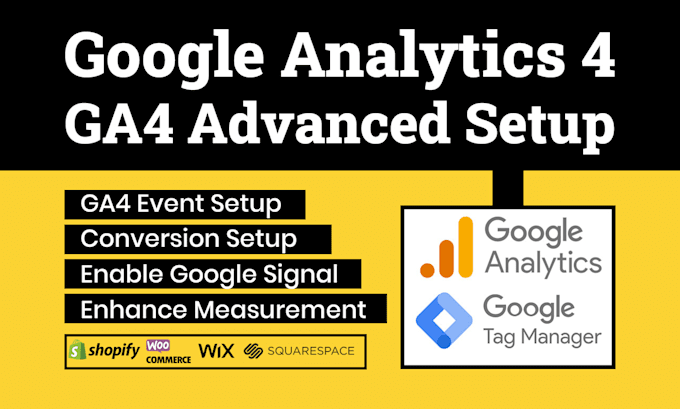 Google Analytics 4
GA4 Advanced Setup

GA4 Event Setup
Conversion Setup
Enable Google Signal
Enhance Measurement

shopify WOO COMMERCE WIX SQUARESPACE

Google Analytics

Google Tag Manager